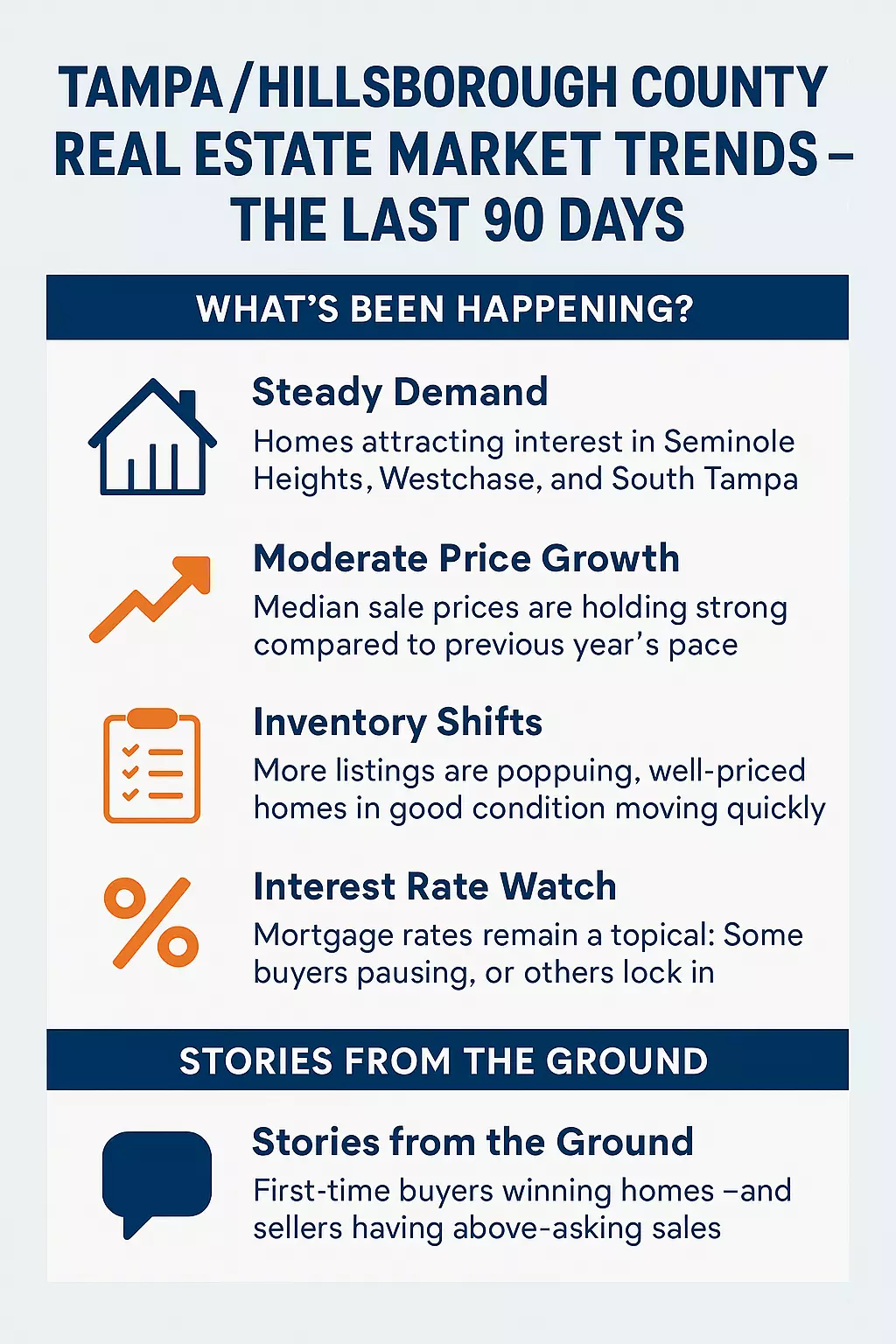 TAMPA/HILLSBOROUGH COUNTY REAL ESTATE MARKET TRENDS – THE LAST 90 DAYS

WHAT'S BEEN HAPPENING?

Steady Demand

Homes attracting interest in Seminole Heights, Westchase, and South Tampa

Moderate Price Growth

Median sale prices are holding strong compared to previous year's pace

Inventory Shifts

More listings are poppuing, well-priced homes in good condition moving quickly

Interest Rate Watch

Mortgage rates remain a topical: Some buyers pausing, or others lock in

STORIES FROM THE GROUND

Stories from the Ground

First-time buyers winning homes –and sellers having above-asking sales